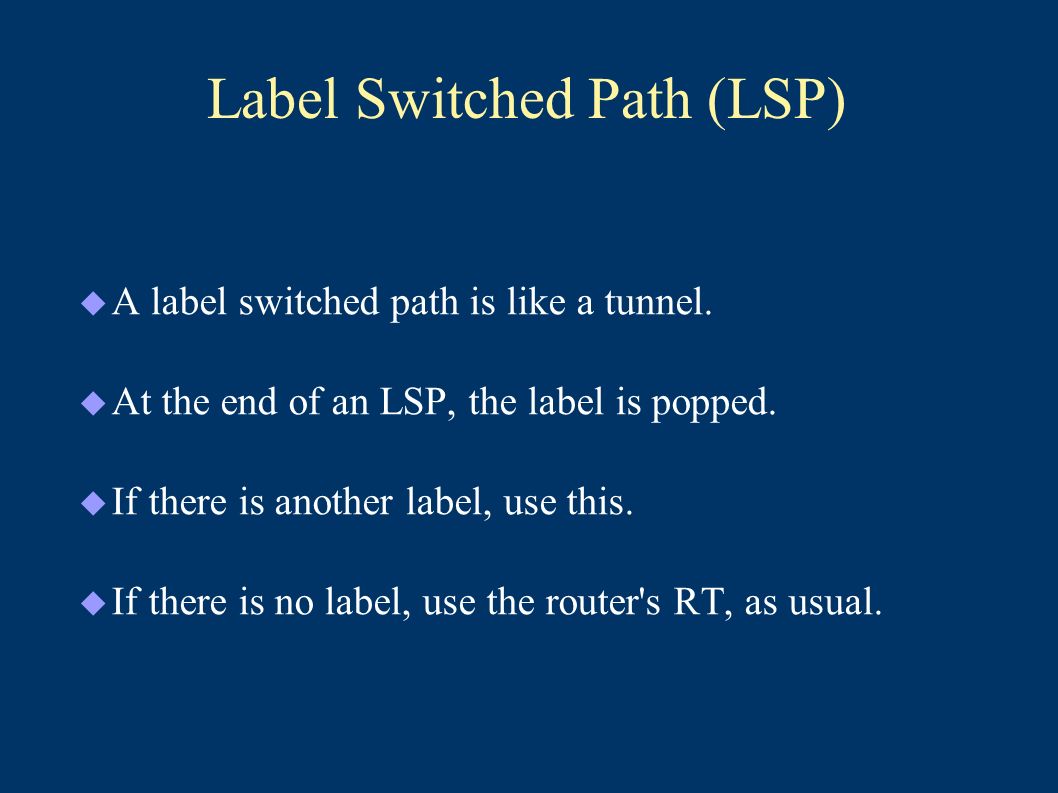 Label Switched Path (LSP)

◆ A label switched path is like a tunnel.

◆ At the end of an LSP, the label is popped.

◆ If there is another label, use this.

◆ If there is no label, use the router's RT, as usual.